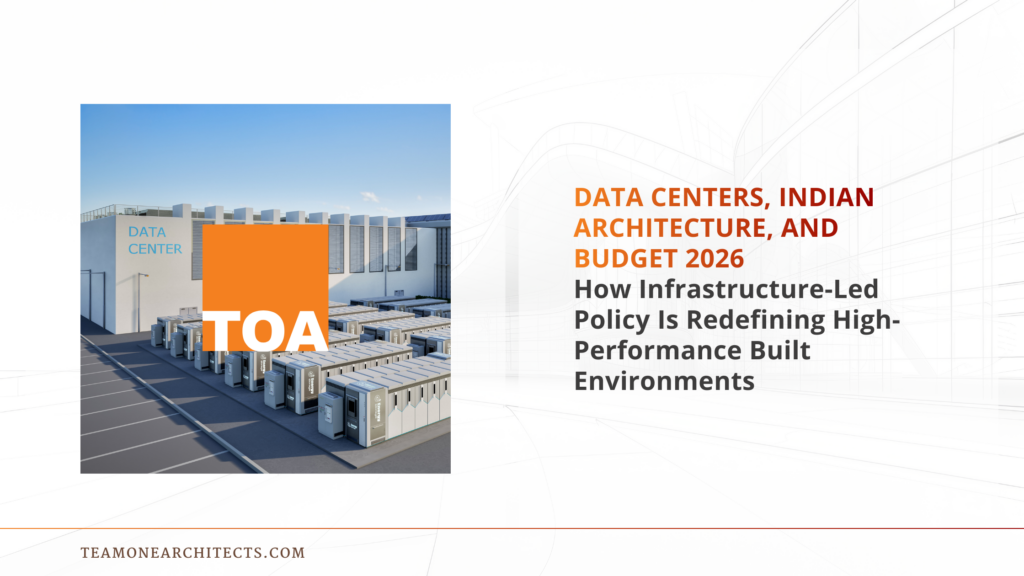 DATA CENTER

TOA

DATA CENTERS, INDIAN ARCHITECTURE, AND BUDGET 2026

How Infrastructure-Led Policy Is Redefining High-Performance Built Environments

TEAMONEARCHITECTS.COM